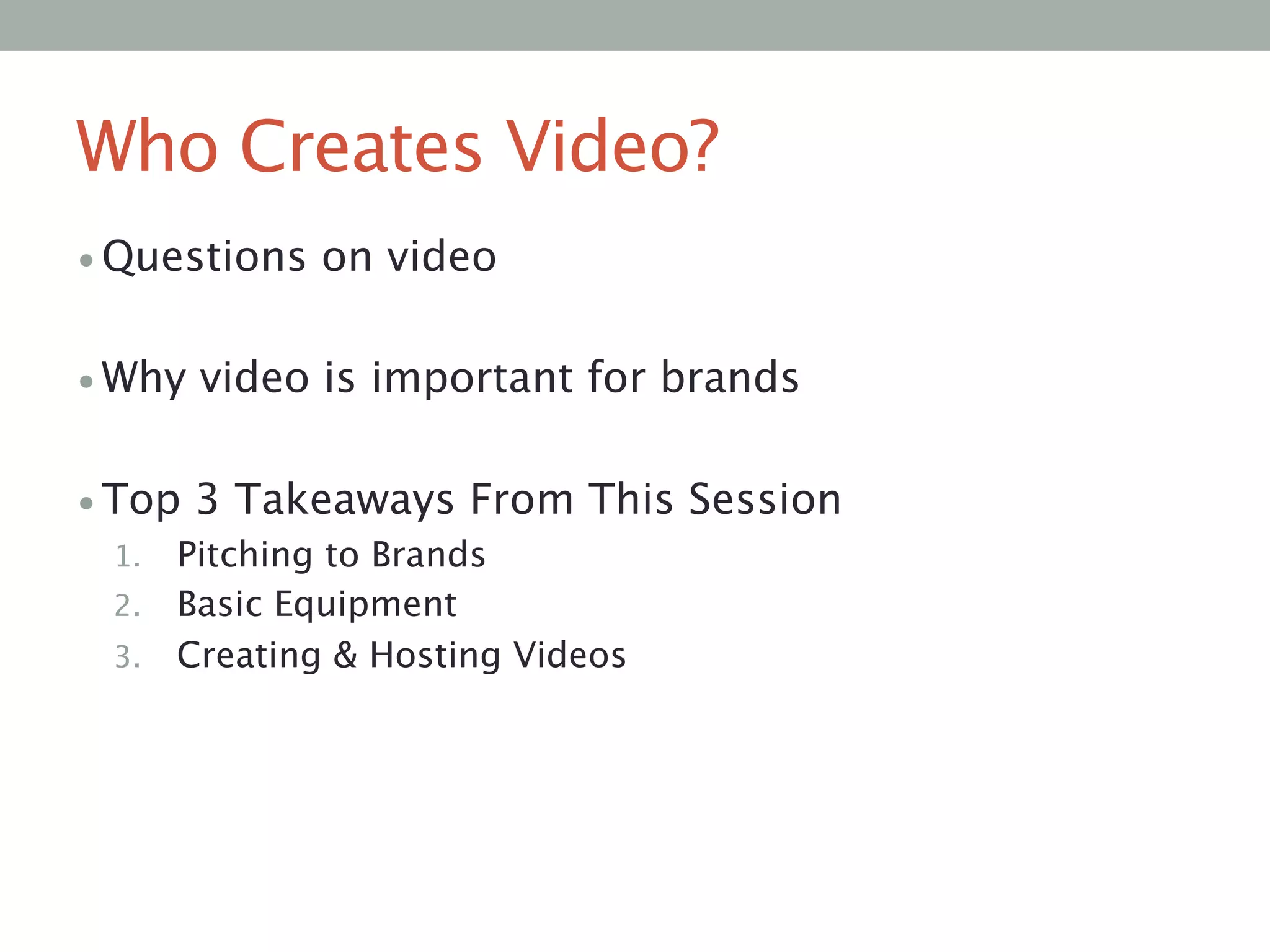 Who Creates Video?

• Questions on video

• Why video is important for brands

• Top 3 Takeaways From This Session

1. Pitching to Brands
2. Basic Equipment
3. Creating & Hosting Videos